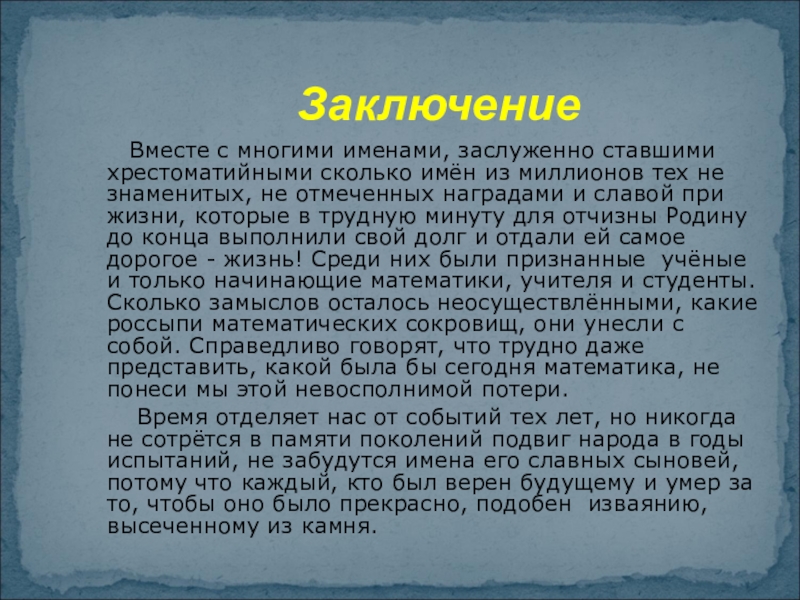 Заключение

Вместе с многими именами, заслуженно ставшими хрестоматийными сколько имён из миллионов тех не знаменитых, не отмеченных наградами и славой при жизни, которые в трудную минуту для отчизны Родину до конца выполнили свой долг и отдали ей самое дорогое - жизнь! Среди них были признанные учёные и только начинающие математики, учителя и студенты. Сколько замыслов осталось неосуществлёнными, какие россыпи математических сокровищ, они унесли с собой. Справедливо говорят, что трудно даже представить, какой была бы сегодня математика, не понеси мы этой невосполнимой потери.

Время отделяет нас от событий тех лет, но никогда не сотрётся в памяти поколений подвиг народа в годы испытаний, не забудутся имена его славных сыновей, потому что каждый, кто был верен будущему и умер за то, чтобы оно было прекрасно, подобен изваянию, высеченному из камня.